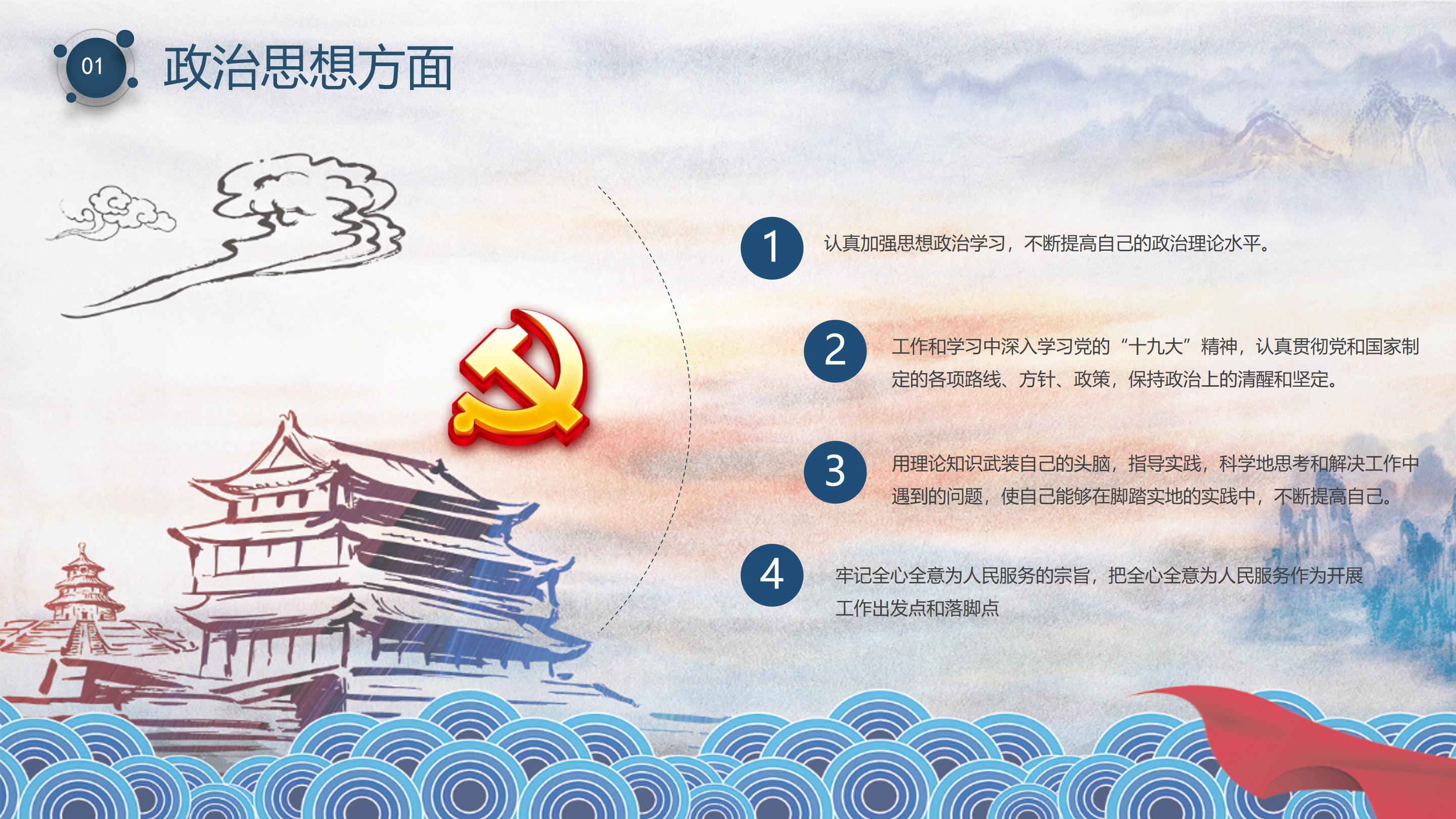 01 政治思想方面

1 认真加强思想政治学习，不断提高自己的政治理论水平。

2 工作和学习中深入学习党的“十九大”精神，认真贯彻党和国家制定的各项路线、方针、政策，保持政治上的清醒和坚定。

3 用理论知识武装自己的头脑，指导实践，科学地思考和解决工作中遇到的问题，使自己能够在脚踏实地的实践中，不断提高自己。

4 牢记全心全意为人民服务的宗旨，把全心全意为人民服务作为开展工作出发点和落脚点